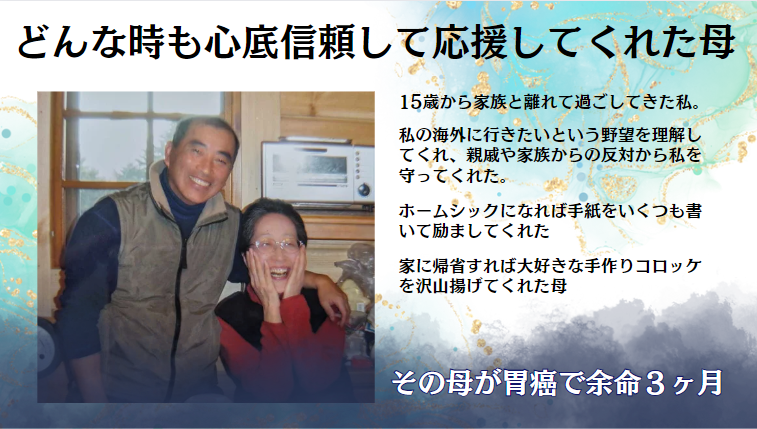 どんな時も心底信頼して応援してくれた母

15歳から家族と離れて過ごしてきた私。

私の海外に行きたいという野望を理解してくれ、親戚や家族からの反対から私を守ってくれた。

ホームシックになれば手紙をいくつも書いて励ましてくれた

家に帰省すれば大好きな手作りコロッケを沢山揚げてくれた母

その母が胃癌で余命３ヶ月